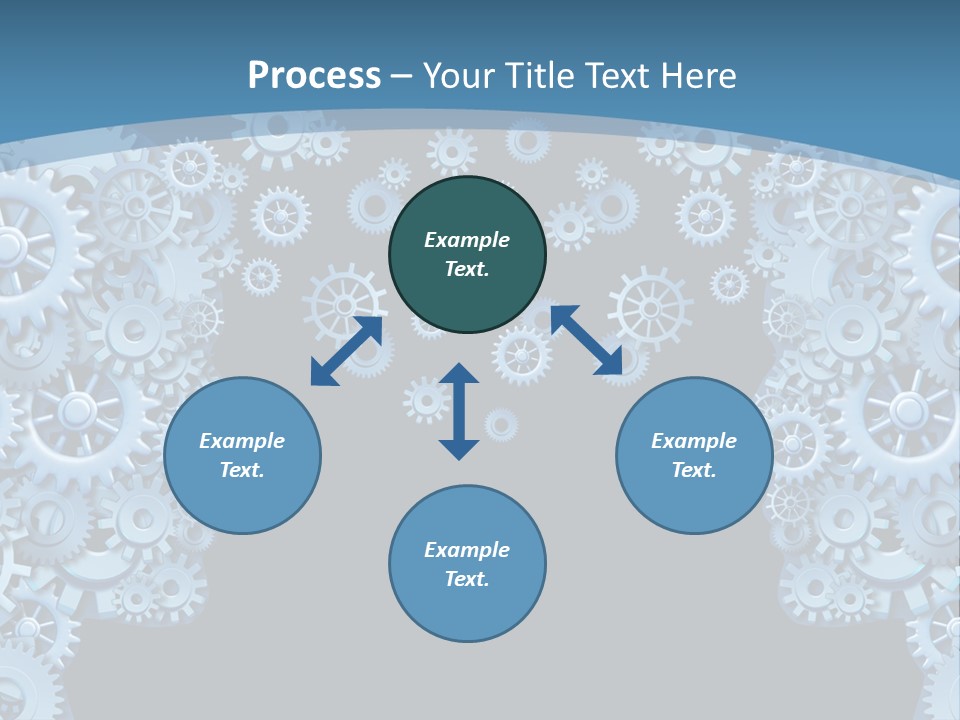 Process – Your Title Text Here

Example Text.

Example Text.

Example Text.

Example Text.